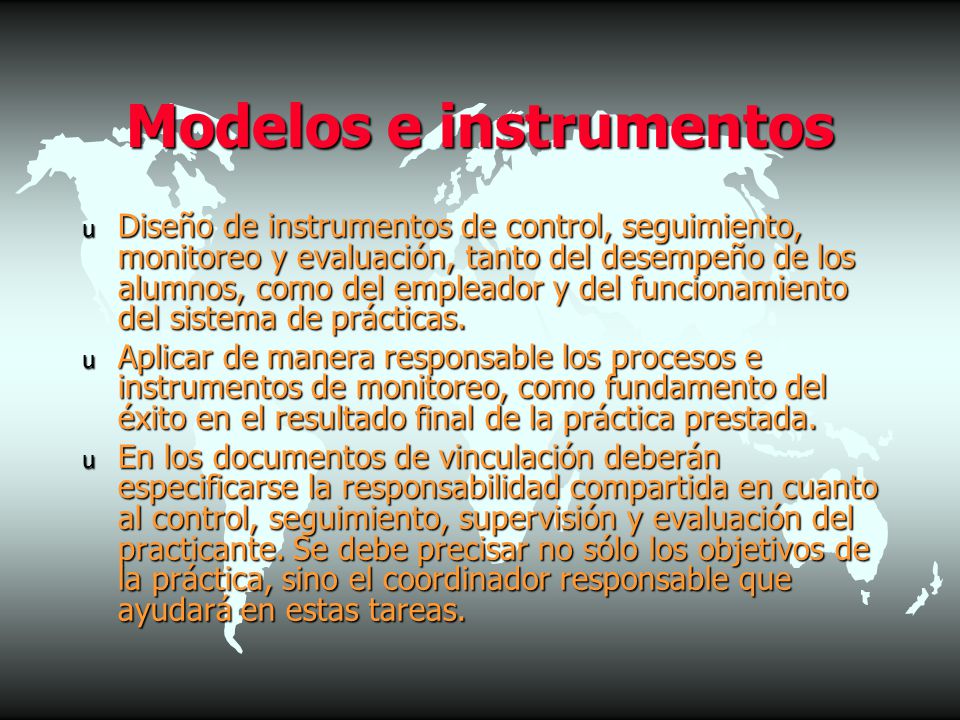 Modelos e instrumentos

u Diseño de instrumentos de control, seguimiento, monitoreo y evaluación, tanto del desempeño de los alumnos, como del empleador y del funcionamiento del sistema de prácticas.

u Aplicar de manera responsable los procesos e instrumentos de monitoreo, como fundamento del éxito en el resultado final de la práctica prestada.

u En los documentos de vinculación deberán especificarse la responsabilidad compartida en cuanto al control, seguimiento, supervisión y evaluación del practicante. Se debe precisar no sólo los objetivos de la práctica, sino el coordinador responsable que ayudará en estas tareas.